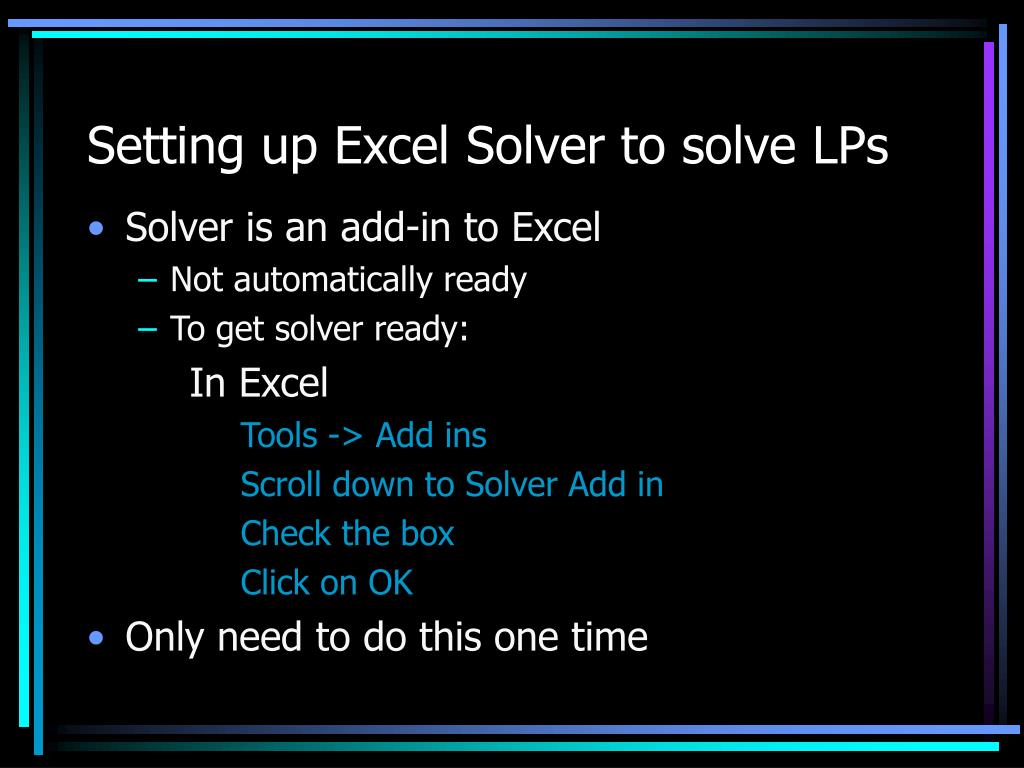 Setting up Excel Solver to solve LPs

• Solver is an add-in to Excel
  – Not automatically ready
  – To get solver ready:
    In Excel
      Tools -> Add ins
      Scroll down to Solver Add in
      Check the box
      Click on OK
• Only need to do this one time